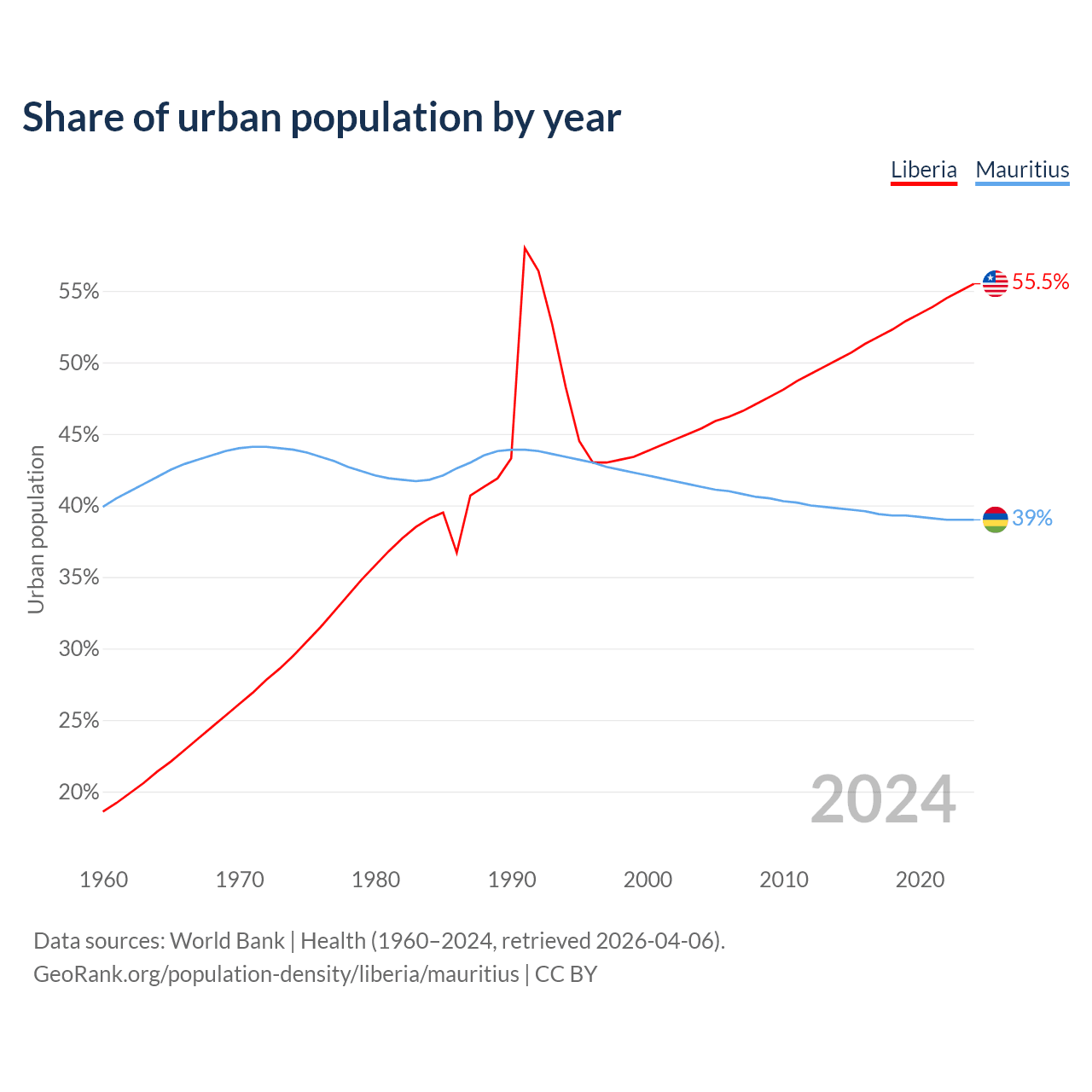 Share of urban population by year

Liberia Mauritius

Urban population

55%
50%
45%
40%
35%
30%
25%
20%

55.5%
39%

2024

1960
1970
1980
1990
2000
2010
2020

Data sources: World Bank | Health (1960–2024, retrieved 2026-04-06).
GeoRank.org/population-density/liberia/mauritius | CC BY